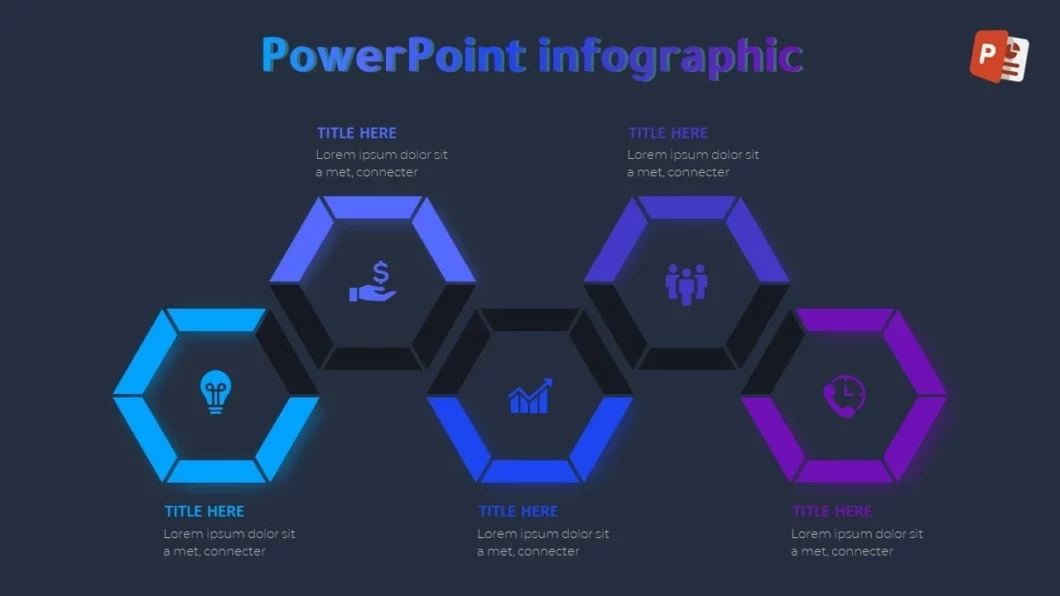 PowerPoint infographic

TITLE HERE
Lorem ipsum dolor sit a met, connecter

TITLE HERE
Lorem ipsum dolor sit a met, connecter

TITLE HERE
Lorem ipsum dolor sit a met, connecter

TITLE HERE
Lorem ipsum dolor sit a met, connecter

TITLE HERE
Lorem ipsum dolor sit a met, connecter